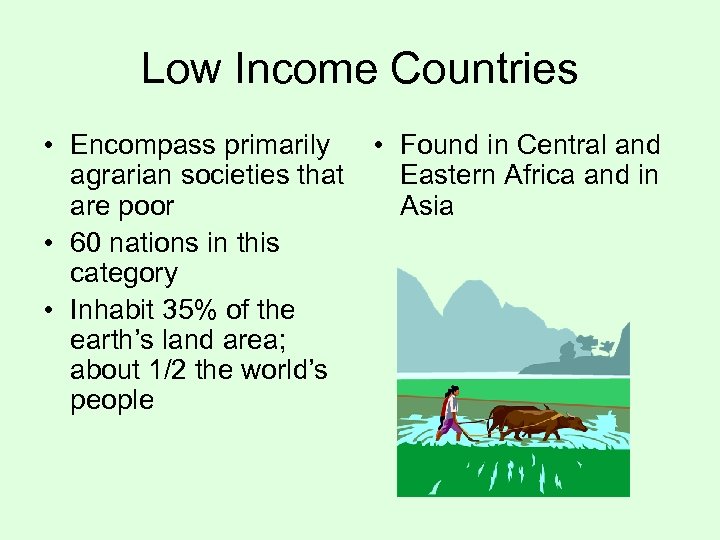 Low Income Countries

• Encompass primarily agrarian societies that are poor
• 60 nations in this category
• Inhabit 35% of the earth's land area; about 1/2 the world's people

• Found in Central and Eastern Africa and in Asia